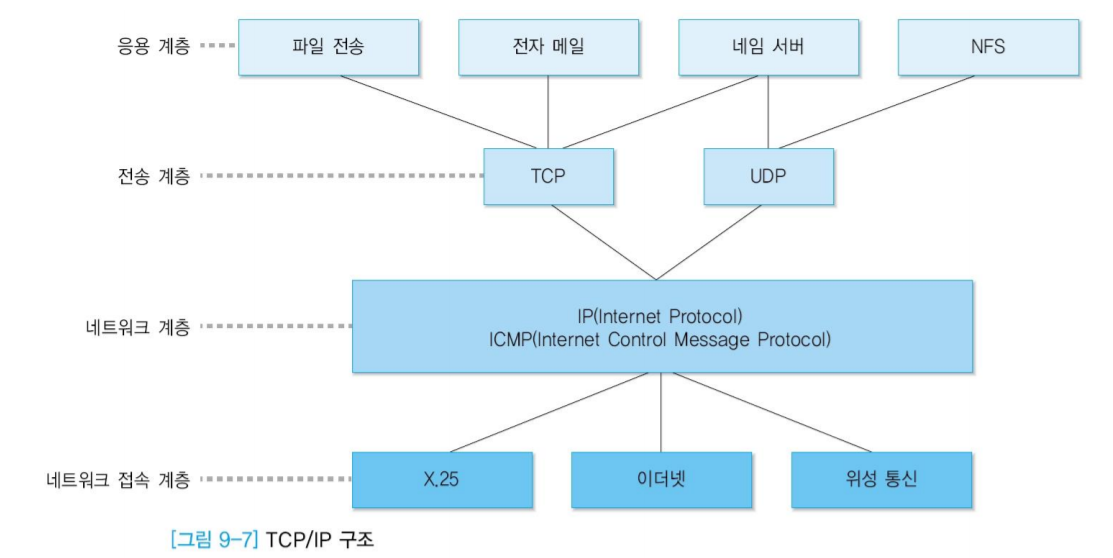 응용 계층

파일 전송

전자 메일

네임 서버

NFS

전송 계층

TCP

UDP

네트워크 계층

IP(Internet Protocol)
ICMP(Internet Control Message Protocol)

네트워크 접속 계층

X.25

이더넷

위성 통신

[그림 9-7] TCP/IP 구조